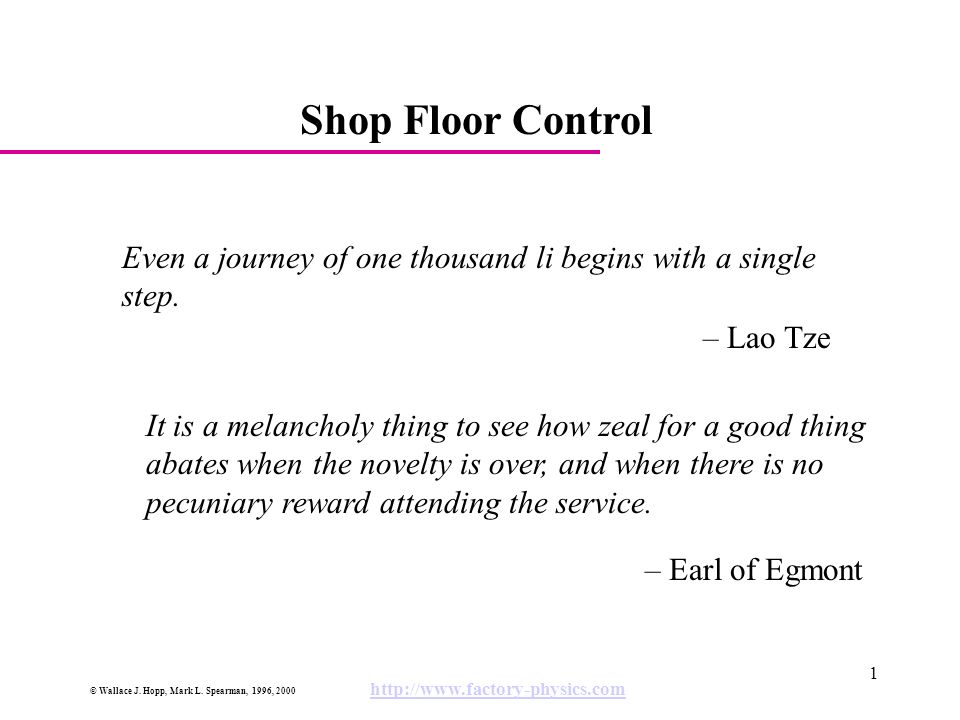 Shop Floor Control

Even a journey of one thousand li begins with a single step.

– Lao Tze

It is a melancholy thing to see how zeal for a good thing abates when the novelty is over, and when there is no pecuniary reward attending the service.

– Earl of Egmont

1

© Wallace J. Hopp, Mark L. Spearman, 1996, 2000

http://www.factory-physics.com